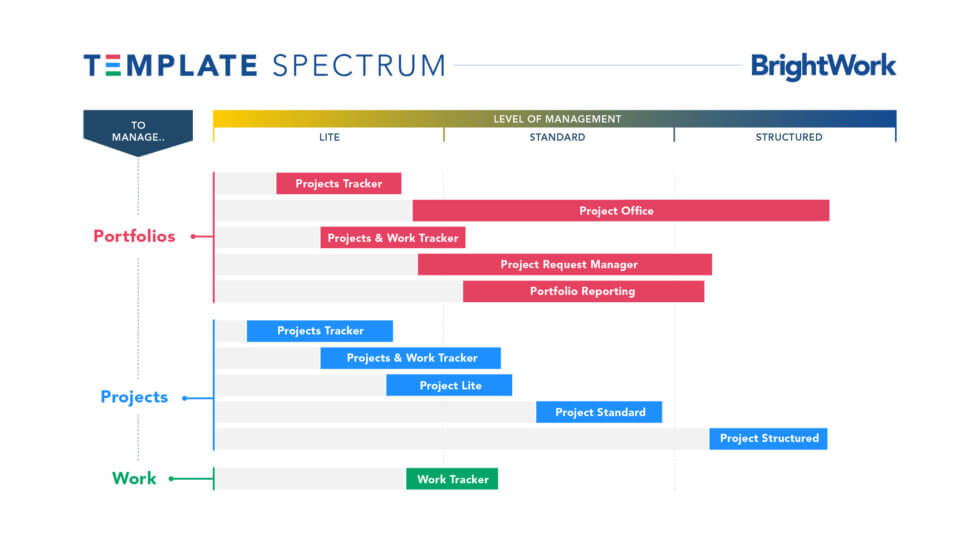 TEMPLATE SPECTRUM

BrightWork

TO MANAGE..

LEVEL OF MANAGEMENT

LITE

STANDARD

STRUCTURED

Portfolios

Projects Tracker

Project Office

Projects & Work Tracker

Project Request Manager

Portfolio Reporting

Projects

Projects Tracker

Projects & Work Tracker

Project Lite

Project Standard

Project Structured

Work

Work Tracker